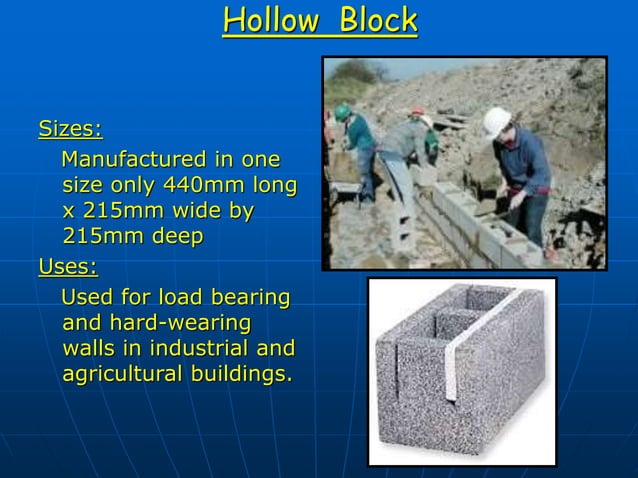 Hollow Block

Sizes:
Manufactured in one size only 440mm long x 215mm wide by 215mm deep

Uses:
Used for load bearing and hard-wearing walls in industrial and agricultural buildings.